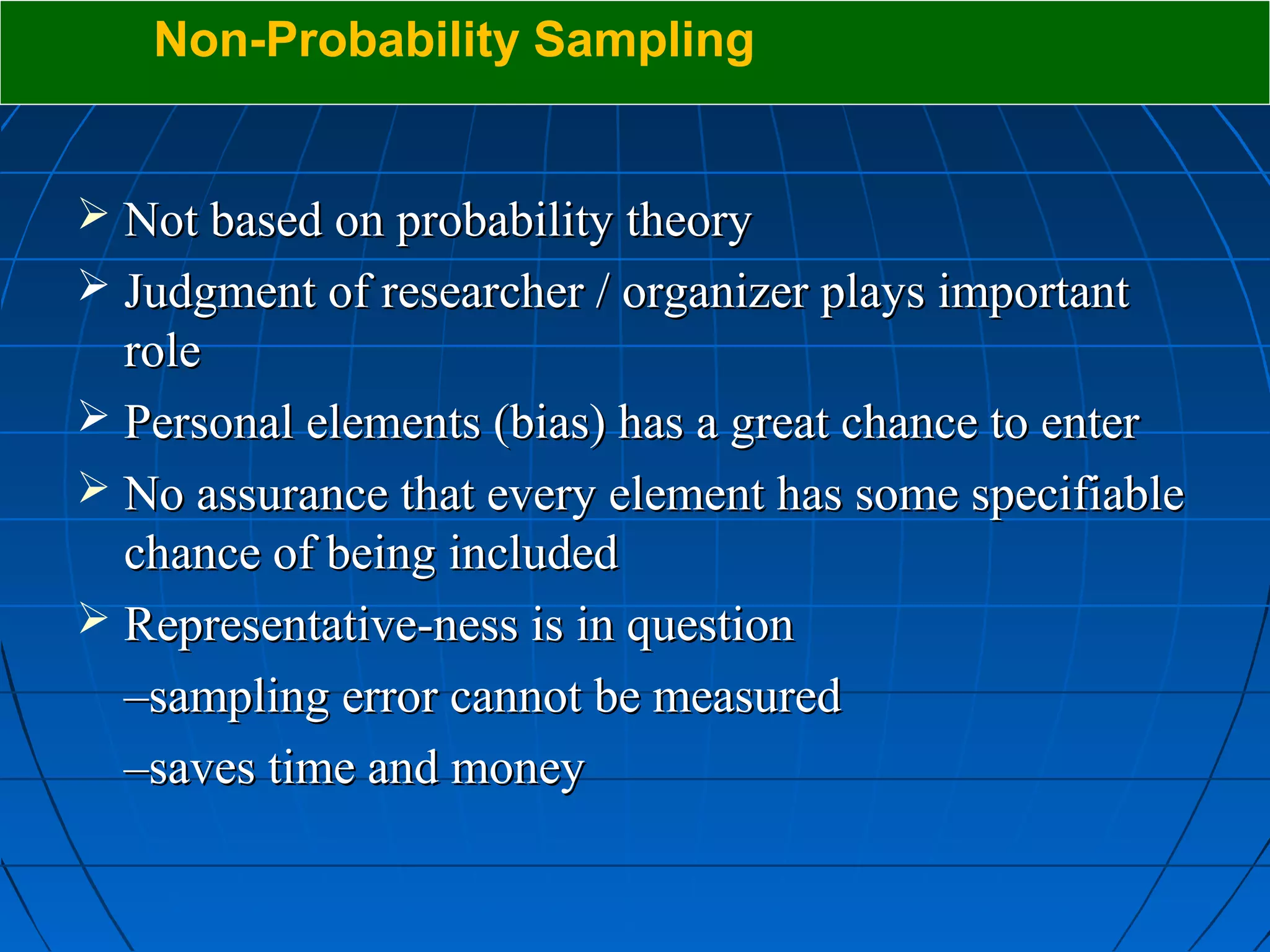 Non-Probability Sampling

➢ Not based on probability theory

➢ Judgment of researcher / organizer plays important role

➢ Personal elements (bias) has a great chance to enter

➢ No assurance that every element has some specifiable chance of being included

➢ Representative-ness is in question

–sampling error cannot be measured

–saves time and money